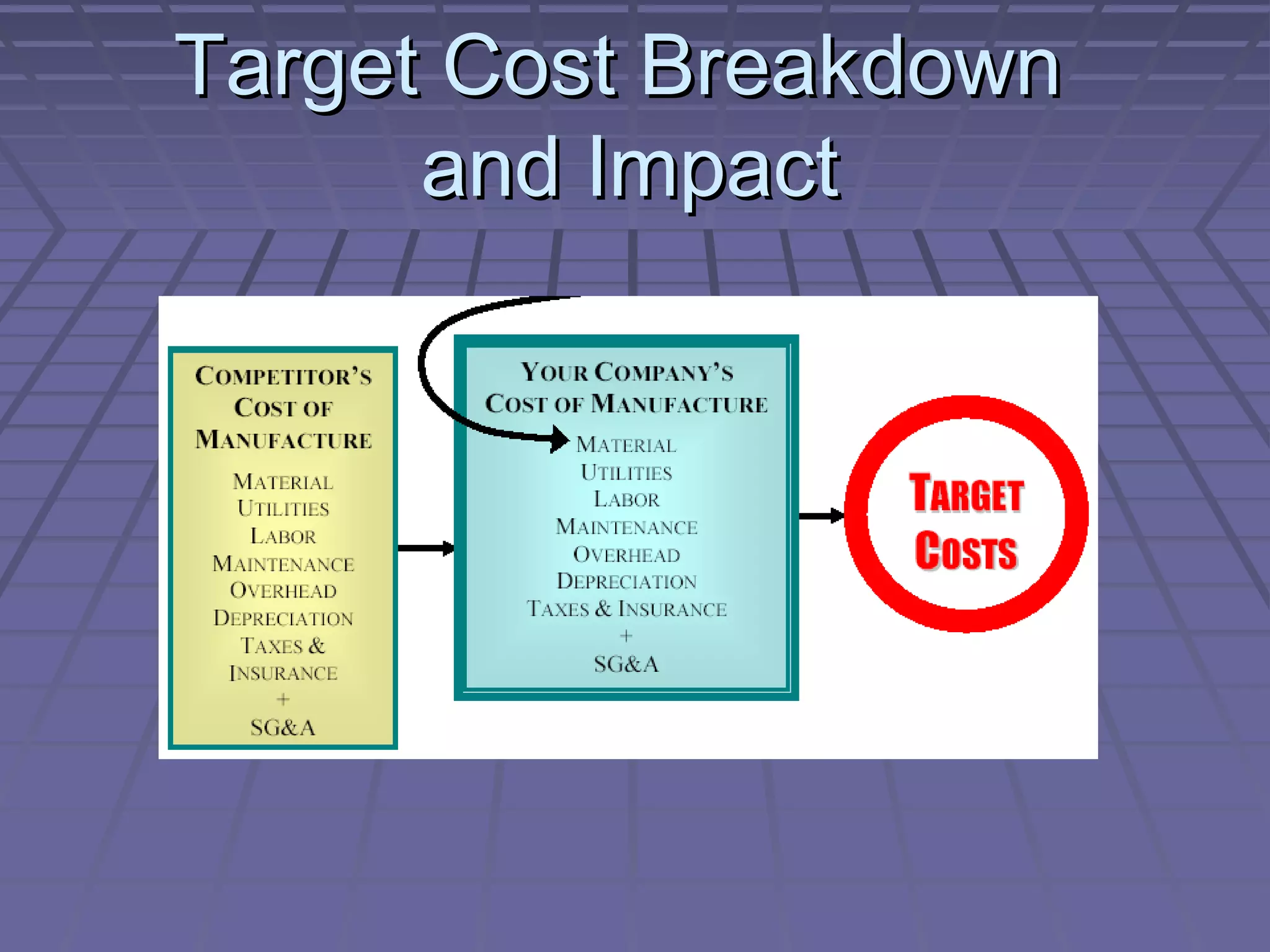 Target Cost Breakdown and Impact

COMPETITOR'S COST OF MANUFACTURE

MATERIAL
UTILITIES
LABOR
MAINTENANCE
OVERHEAD
DEPRECIATION
TAXES & INSURANCE
+
SG&A

YOUR COMPANY'S COST OF MANUFACTURE

MATERIAL
UTILITIES
LABOR
MAINTENANCE
OVERHEAD
DEPRECIATION
TAXES & INSURANCE
+
SG&A

TARGET COSTS